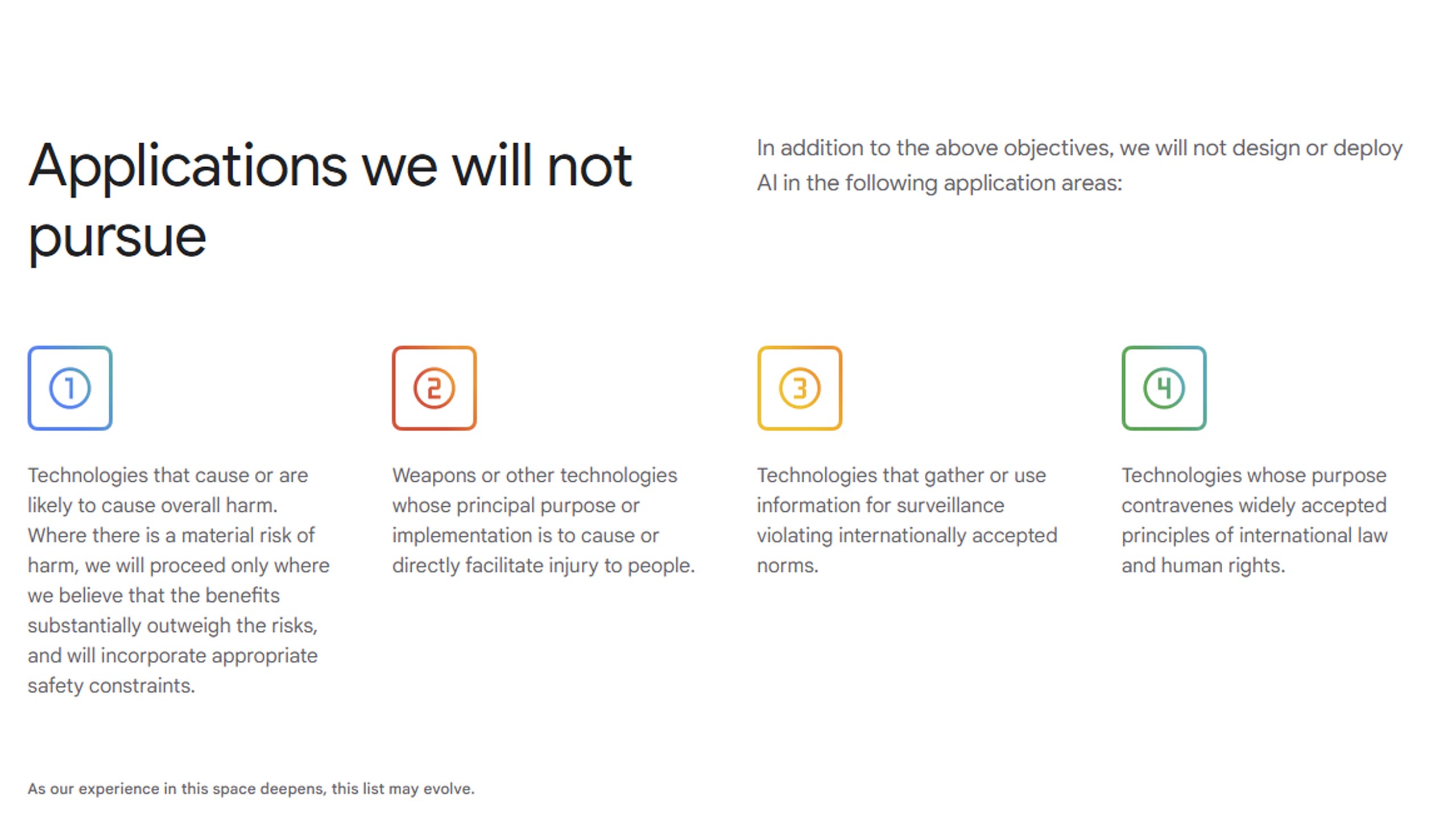 Applications we will not pursue

In addition to the above objectives, we will not design or deploy AI in the following application areas:

1

Technologies that cause or are likely to cause overall harm. Where there is a material risk of harm, we will proceed only where we believe that the benefits substantially outweigh the risks, and will incorporate appropriate safety constraints.

2

Weapons or other technologies whose principal purpose or implementation is to cause or directly facilitate injury to people.

3

Technologies that gather or use information for surveillance violating internationally accepted norms.

4

Technologies whose purpose contravenes widely accepted principles of international law and human rights.

As our experience in this space deepens, this list may evolve.